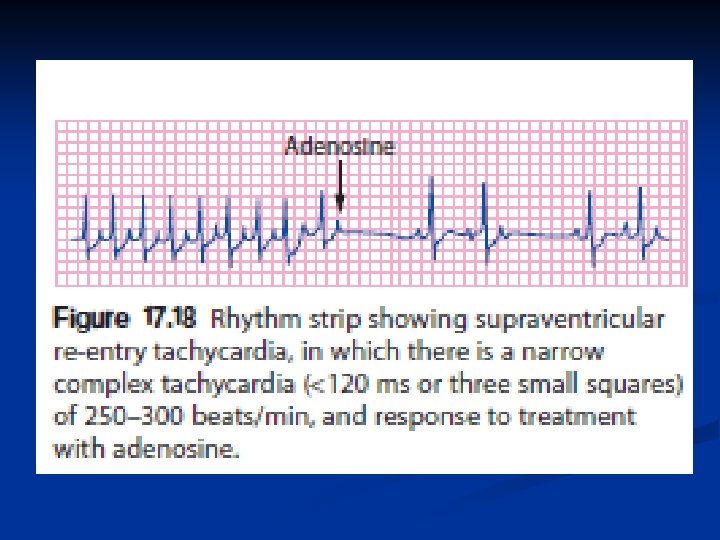 Adenosine

Figure 17.18 Rhythm strip showing supraventricular re-entry tachycardia, in which there is a narrow complex tachycardia (<120 ms or three small squares) of 250–300 beats/min, and response to treatment with adenosine.